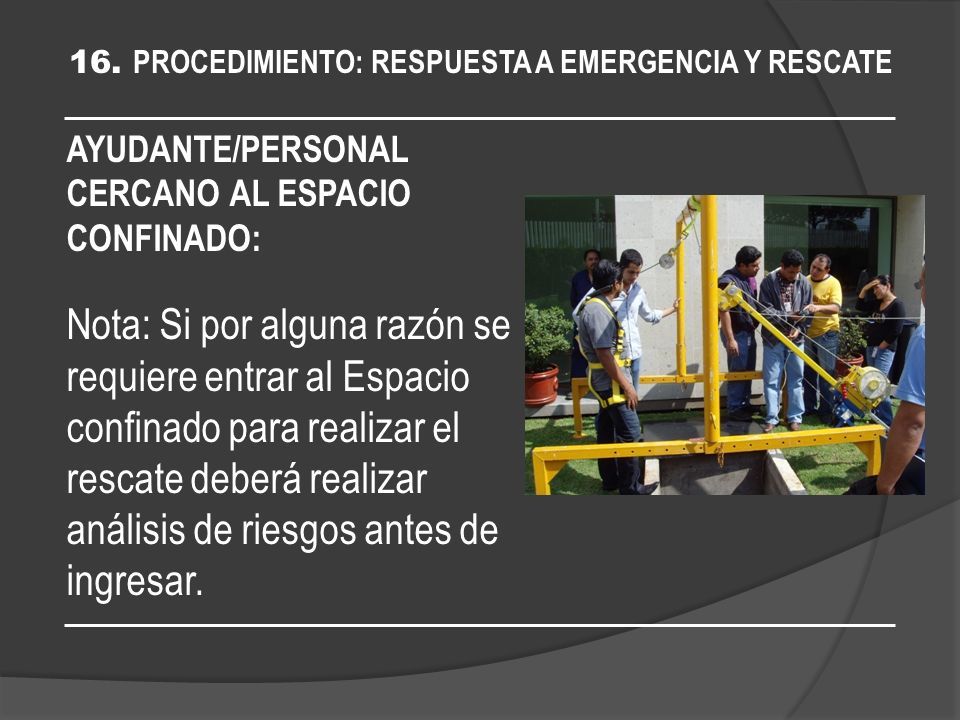 16. PROCEDIMIENTO: RESPUESTA A EMERGENCIA Y RESCATE

AYUDANTE/PERSONAL CERCANO AL ESPACIO CONFINADO:

Nota: Si por alguna razón se requiere entrar al Espacio confinado para realizar el rescate deberá realizar análisis de riesgos antes de ingresar.